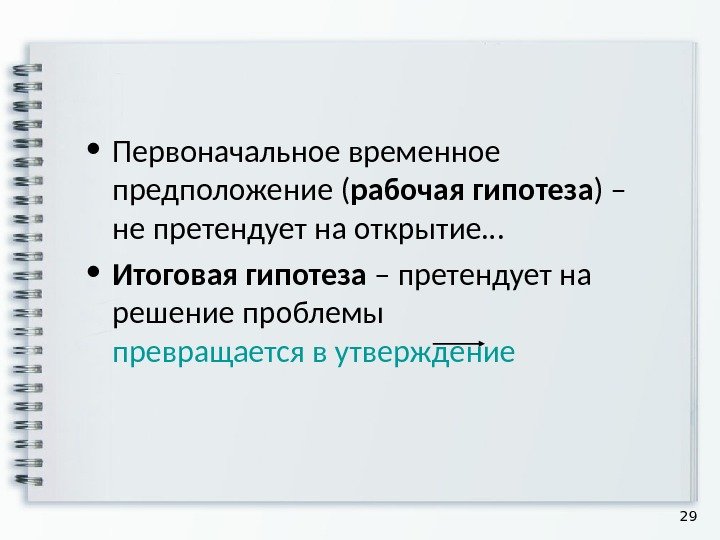 • Первоначальное временное предположение (**рабочая гипотеза**) – не претендует на открытие…

• **Итоговая гипотеза** – претендует на решение проблемы превращается в утверждение

29